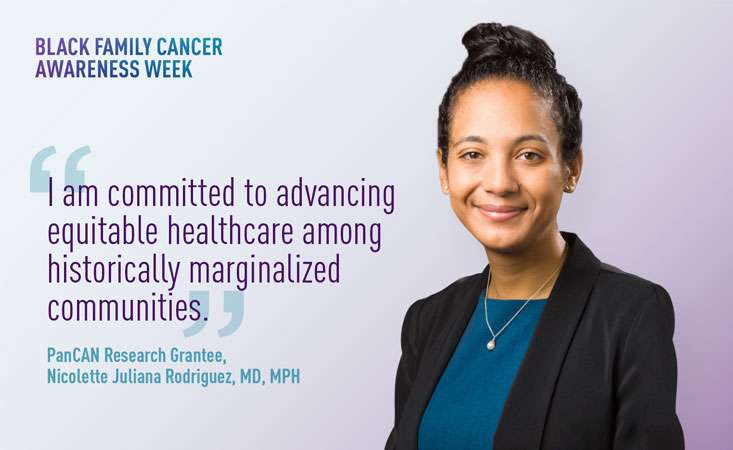 BLACK FAMILY CANCER AWARENESS WEEK

“I am committed to advancing equitable healthcare among historically marginalized communities.”

PanCAN Research Grantee, Nicolette Juliana Rodriguez, MD, MPH